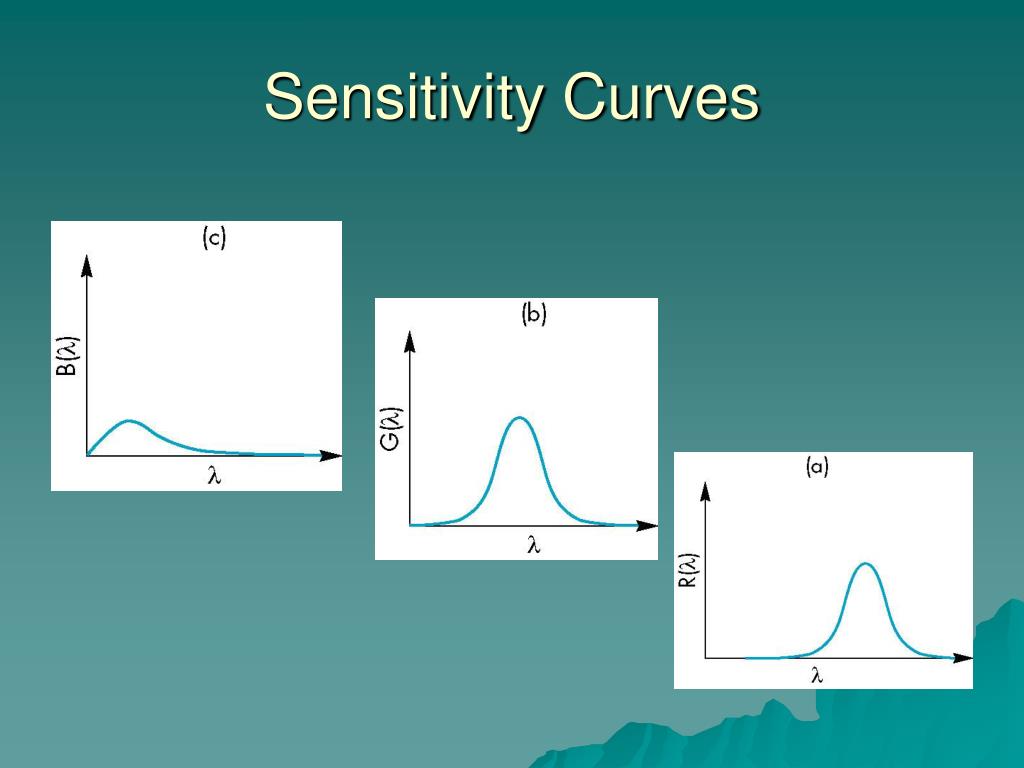 Sensitivity Curves

(c)

$B(\lambda)$

$\lambda$

(b)

$G(\lambda)$

$\lambda$

(a)

$R(\lambda)$

$\lambda$